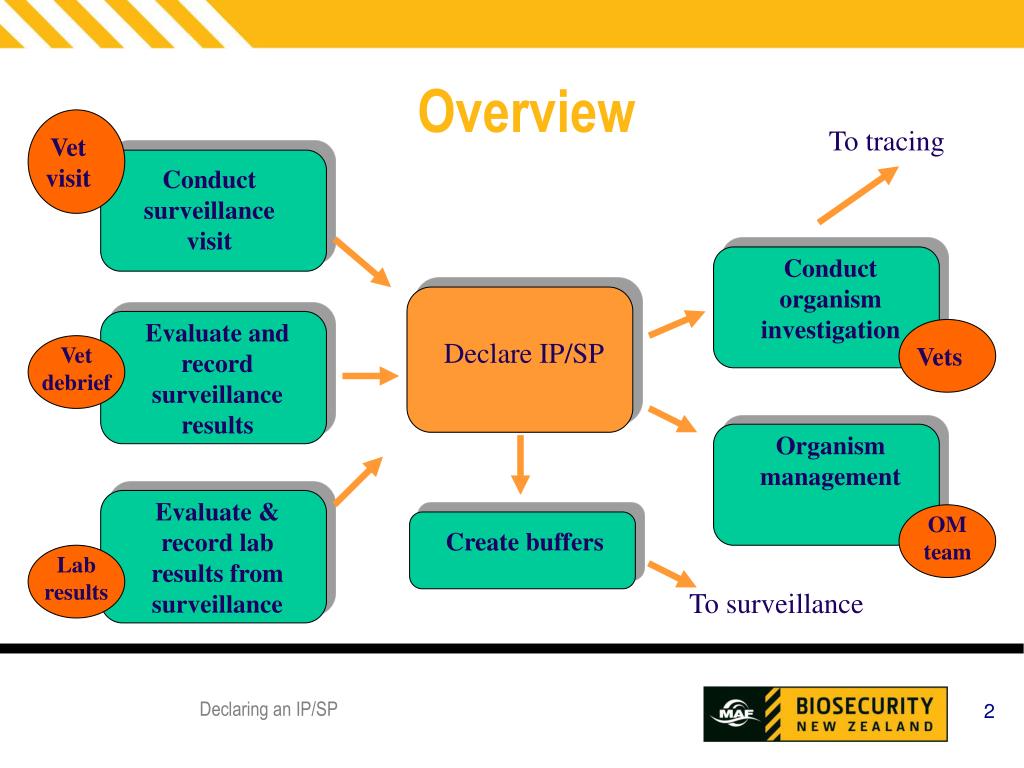 Overview

Vet visit

Conduct surveillance visit

Vet debrief

Evaluate and record surveillance results

Lab results

Evaluate & record lab results from surveillance

Declare IP/SP

Create buffers

To tracing

Conduct organism investigation

Vets

Organism management

OM team

To surveillance

Declaring an IP/SP

MAF BIOSECURITY NEW ZEALAND

2